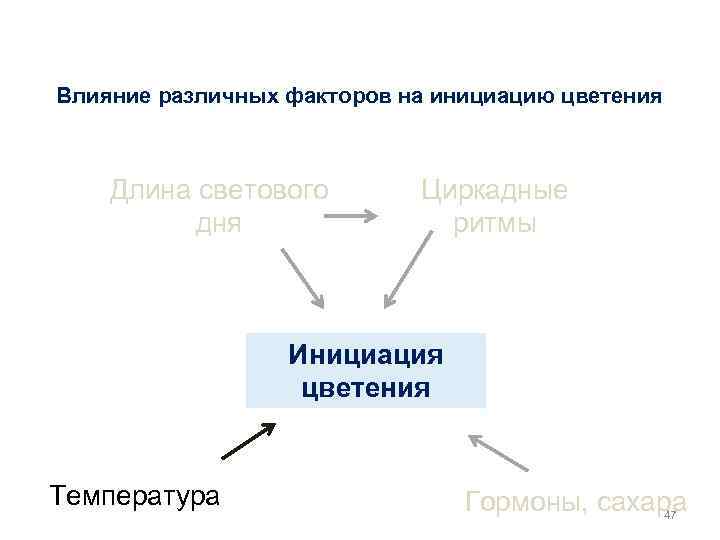 Влияние различных факторов на инициацию цветения

Длина светового дня

Циркадные ритмы

Инициация цветения

Температура

Гормоны, сахара

47